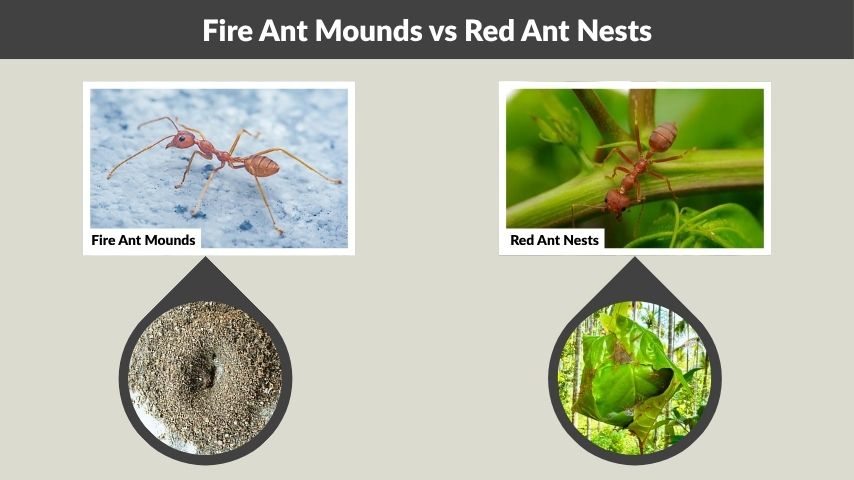 Fire Ant Mounds vs Red Ant Nests

Fire Ant Mounds

Red Ant Nests